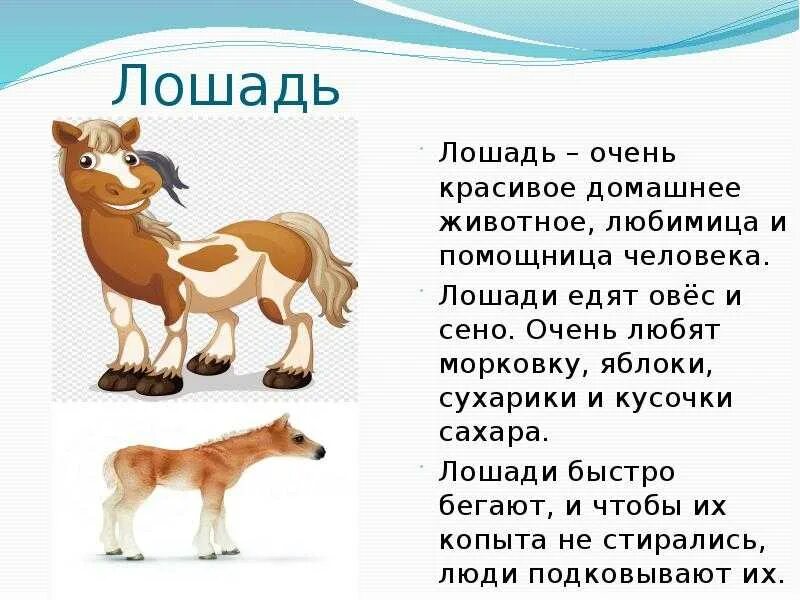 Лошадь

Лошадь – очень красивое домашнее животное, любимица и помощница человека.

Лошади едят овёс и сено. Очень любят морковку, яблоки, сухарики и кусочки сахара.

Лошади быстро бегают, и чтобы их копыта не стирались, люди подковывают их.